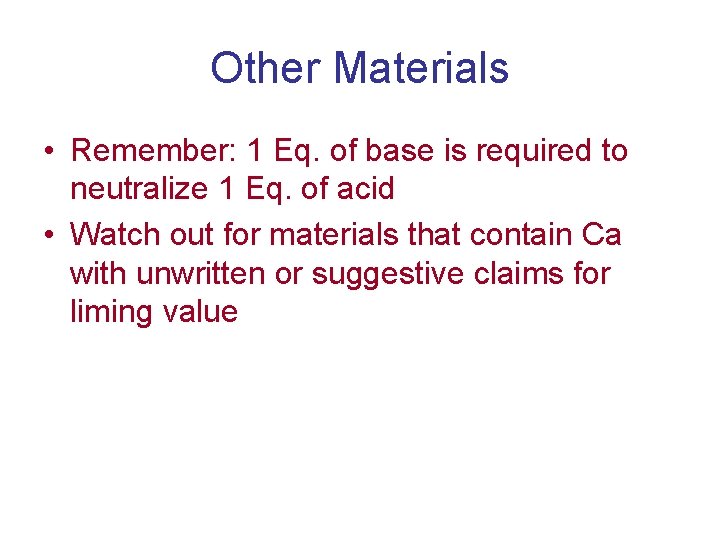 Other Materials

• Remember: 1 Eq. of base is required to neutralize 1 Eq. of acid
• Watch out for materials that contain Ca with unwritten or suggestive claims for liming value